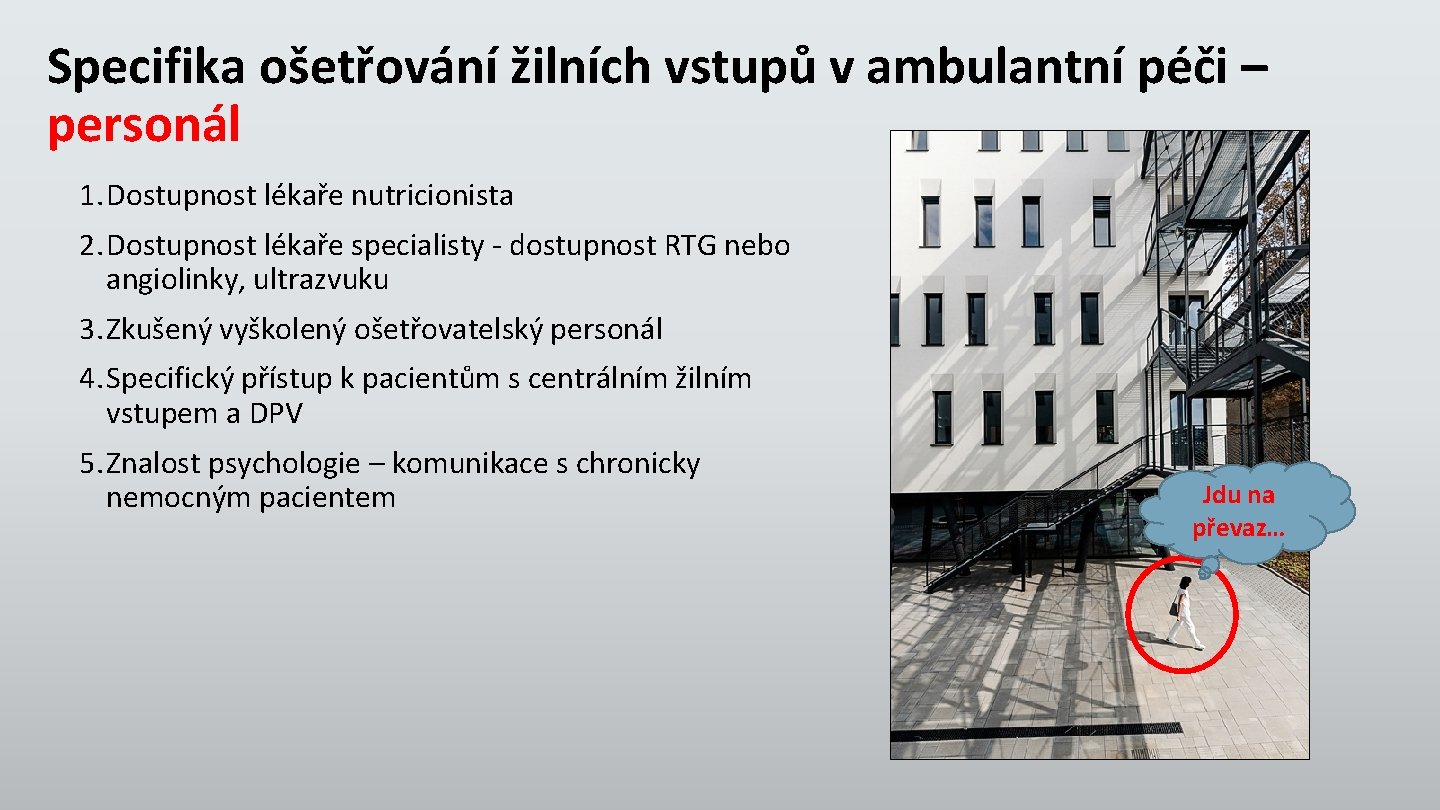 Specifika ošetřování žilních vstupů v ambulantní péči – personál

1. Dostupnost lékaře nutricionista

2. Dostupnost lékaře specialisty - dostupnost RTG nebo angiolinky, ultrazvuku

3. Zkušený vyškolený ošetřovatelský personál

4. Specifický přístup k pacientům s centrálním žilním vstupem a DPV

5. Znalost psychologie – komunikace s chronicky nemocným pacientem

Jdu na převaz…